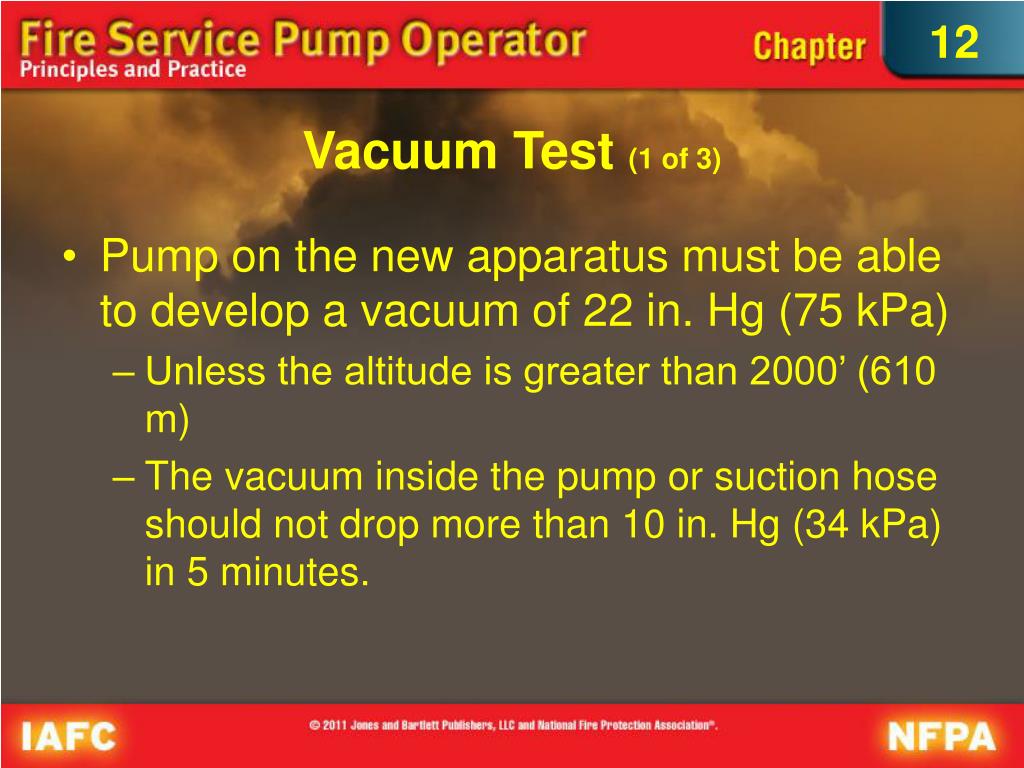 Fire Service Pump Operator
Principles and Practice

Chapter 12

Vacuum Test (1 of 3)

• Pump on the new apparatus must be able to develop a vacuum of 22 in. Hg (75 kPa)
– Unless the altitude is greater than 2000’ (610 m)
– The vacuum inside the pump or suction hose should not drop more than 10 in. Hg (34 kPa) in 5 minutes.

IAFC

© 2011 Jones and Bartlett Publishers, LLC and National Fire Protection Association®.

NFPA